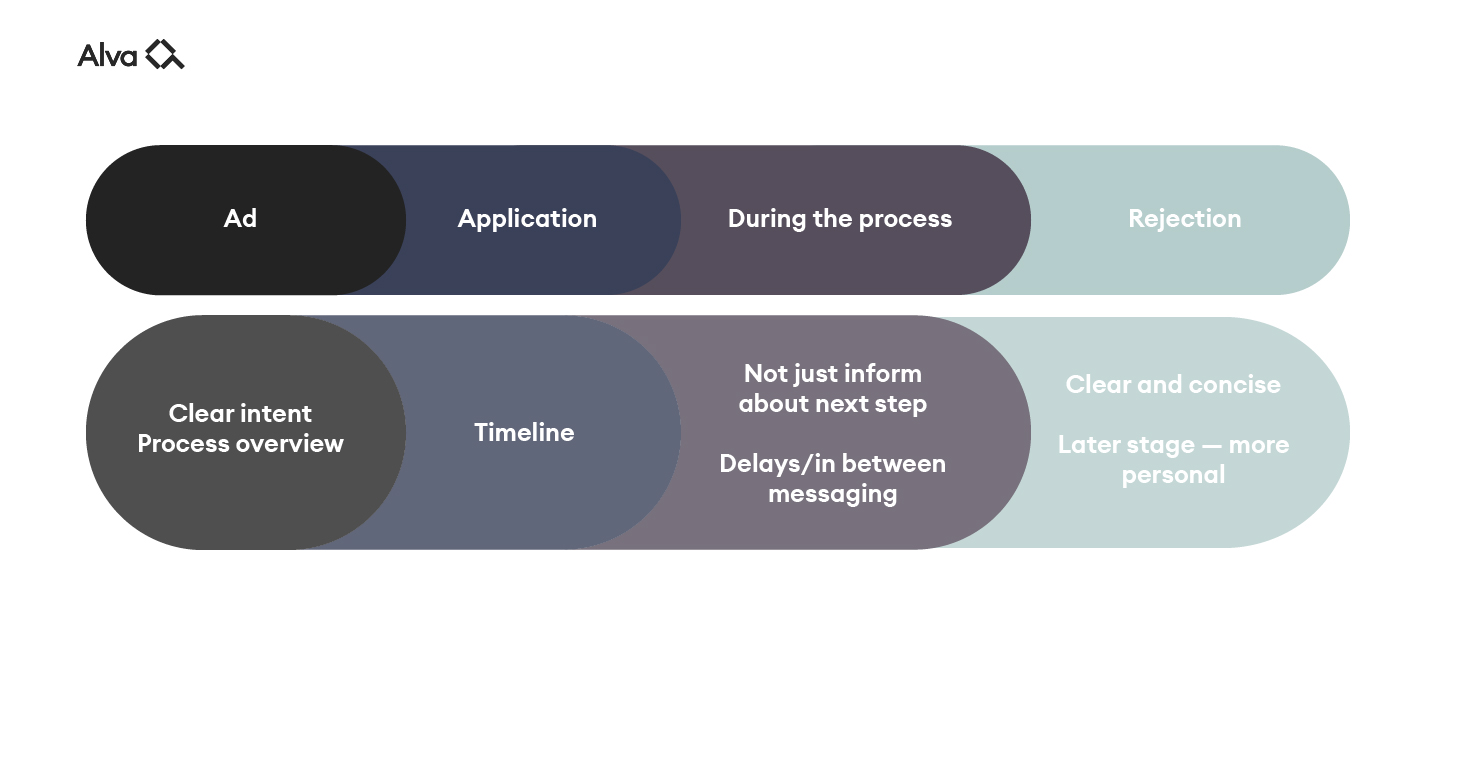 Alva

Ad

Application

During the process

Rejection

Clear intent
Process overview

Timeline

Not just inform about next step

Delays/in between messaging

Clear and concise

Later stage — more personal